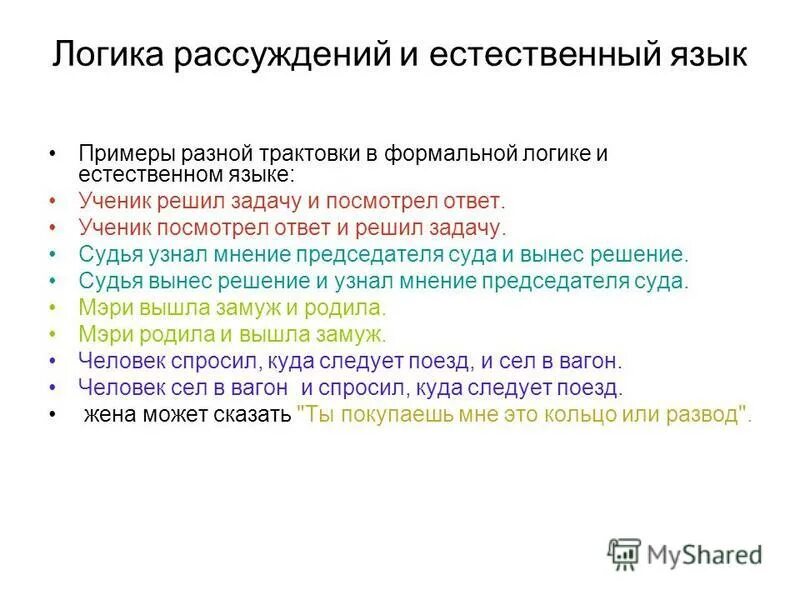 Логика рассуждений и естественный язык

• Примеры разной трактовки в формальной логике и естественном языке:
• Ученик решил задачу и посмотрел ответ.
• Ученик посмотрел ответ и решил задачу.
• Судья узнал мнение председателя суда и вынес решение.
• Судья вынес решение и узнал мнение председателя суда.
• Мэри вышла замуж и родила.
• Мэри родила и вышла замуж.
• Человек спросил, куда следует поезд, и сел в вагон.
• Человек сел в вагон и спросил, куда следует поезд.
• жена может сказать "Ты покупаешь мне это кольцо или развод".

MyShared